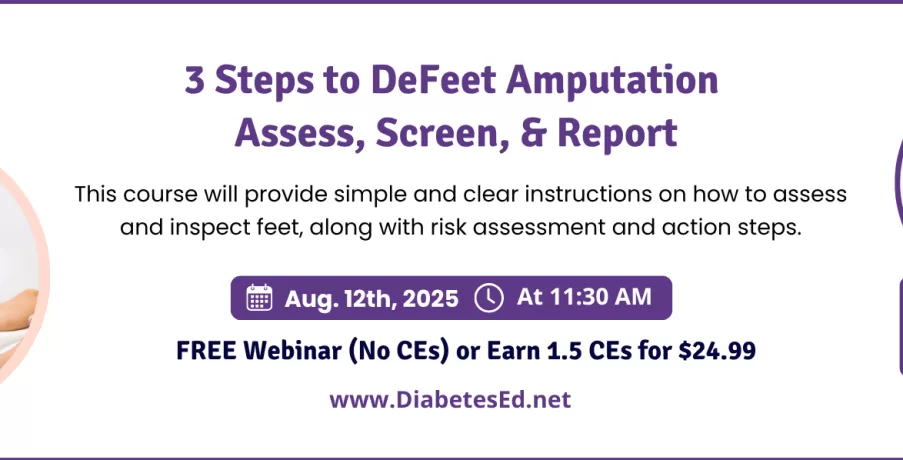 3 Steps to DeFeet Amputation
Assess, Screen, & Report

This course will provide simple and clear instructions on how to assess and inspect feet, along with risk assessment and action steps.

Aug. 12th, 2025 At 11:30 AM

FREE Webinar (No CEs) or Earn 1.5 CEs for $24.99

www.DiabetesEd.net